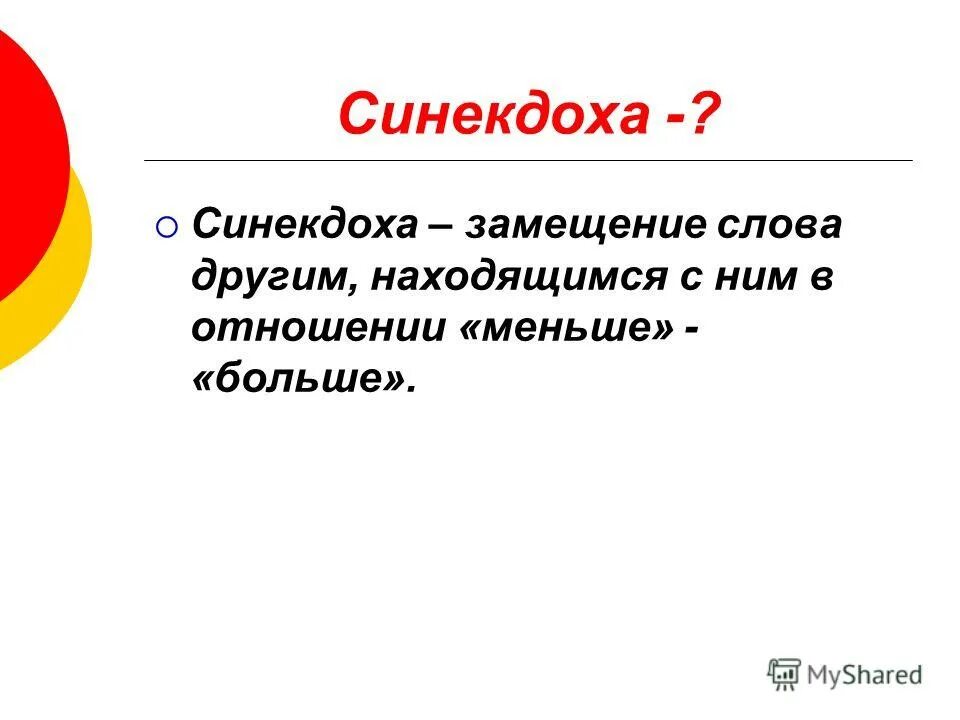 Синекдоха -?

Синекдоха – замещение слова другим, находящимся с ним в отношении «меньше» - «больше».

MyShared